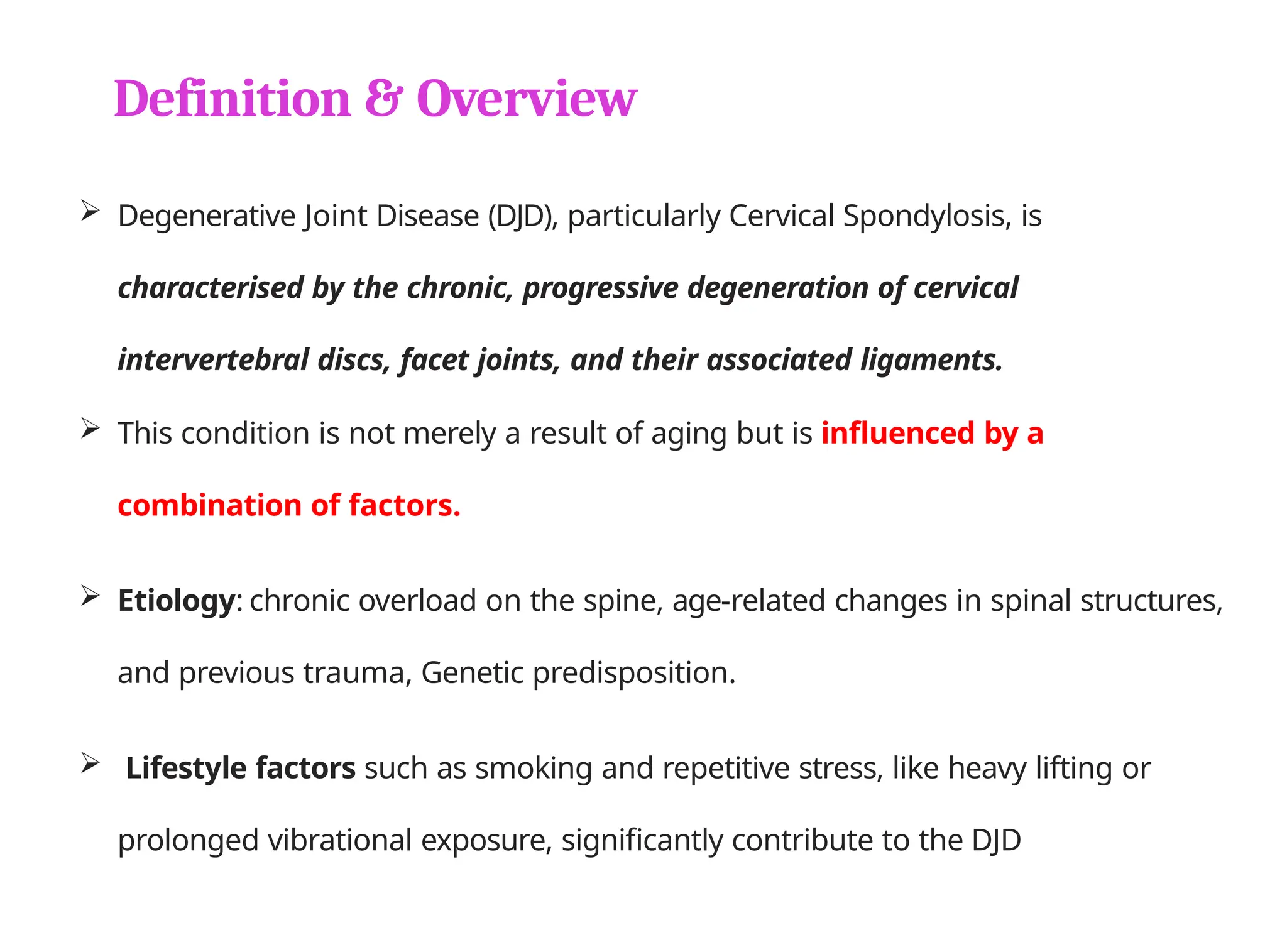 Definition & Overview

➢ Degenerative Joint Disease (DJD), particularly Cervical Spondylosis, is characterised by the chronic, progressive degeneration of cervical intervertebral discs, facet joints, and their associated ligaments.

➢ This condition is not merely a result of aging but is influenced by a combination of factors.

➢ Etiology: chronic overload on the spine, age-related changes in spinal structures, and previous trauma, Genetic predisposition.

➢ Lifestyle factors such as smoking and repetitive stress, like heavy lifting or prolonged vibrational exposure, significantly contribute to the DJD